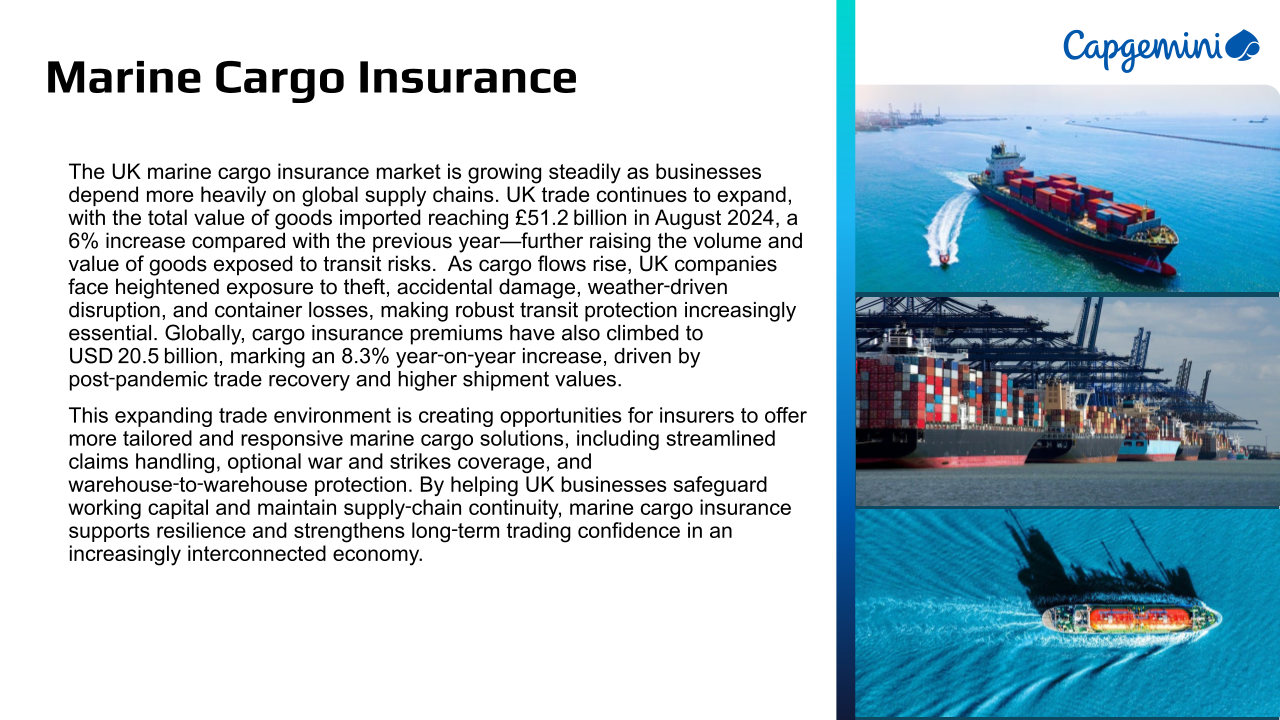 Marine Cargo Insurance

Capgemini

The UK marine cargo insurance market is growing steadily as businesses depend more heavily on global supply chains. UK trade continues to expand, with the total value of goods imported reaching £51.2 billion in August 2024, a 6% increase compared with the previous year—further raising the volume and value of goods exposed to transit risks. As cargo flows rise, UK companies face heightened exposure to theft, accidental damage, weather-driven disruption, and container losses, making robust transit protection increasingly essential. Globally, cargo insurance premiums have also climbed to USD 20.5 billion, marking an 8.3% year-on-year increase, driven by post-pandemic trade recovery and higher shipment values.

This expanding trade environment is creating opportunities for insurers to offer more tailored and responsive marine cargo solutions, including streamlined claims handling, optional war and strikes coverage, and warehouse-to-warehouse protection. By helping UK businesses safeguard working capital and maintain supply-chain continuity, marine cargo insurance supports resilience and strengthens long-term trading confidence in an increasingly interconnected economy.